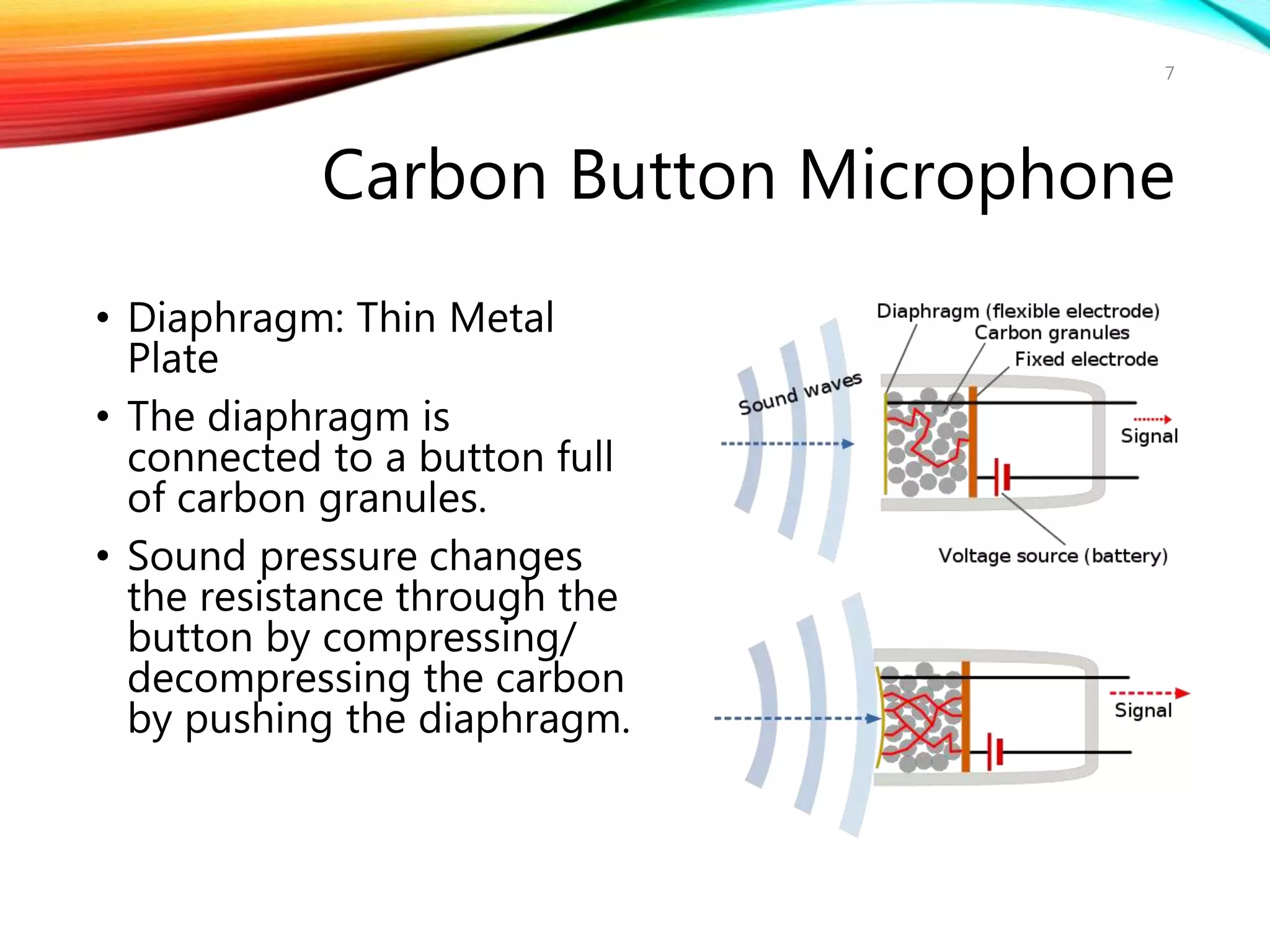 7

Carbon Button Microphone

• Diaphragm: Thin Metal Plate

• The diaphragm is connected to a button full of carbon granules.

• Sound pressure changes the resistance through the button by compressing/ decompressing the carbon by pushing the diaphragm.

Diaphragm (flexible electrode)
Carbon granules
Fixed electrode
Sound waves
Signal
Voltage source (battery)

Signal